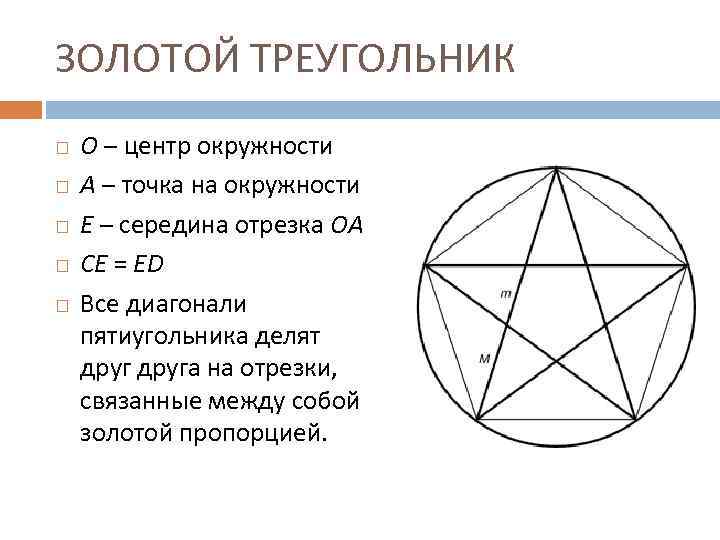 ЗОЛОТОЙ ТРЕУГОЛЬНИК

O – центр окружности

A – точка на окружности

E – середина отрезка OA

CE = ED

Все диагонали пятиугольника делят друг друга на отрезки, связанные между собой золотой пропорцией.

m

M